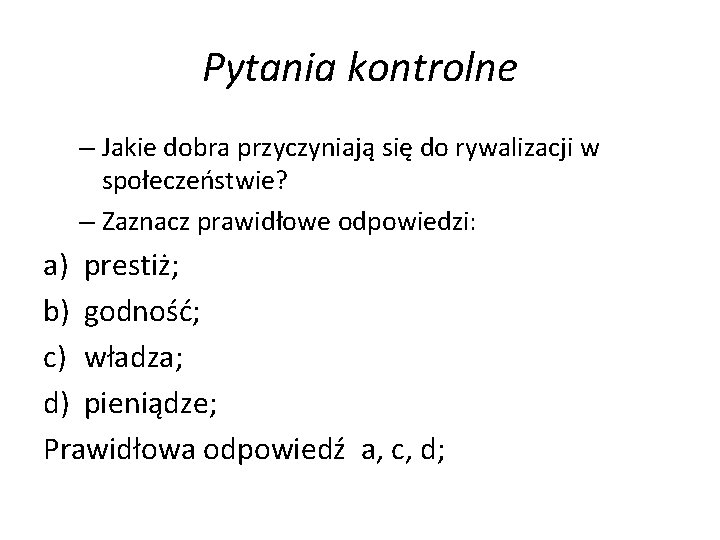 Pytania kontrolne

– Jakie dobra przyczyniają się do rywalizacji w społeczeństwie?

– Zaznacz prawidłowe odpowiedzi:

a) prestiż;

b) godność;

c) władza;

d) pieniądze;

Prawidłowa odpowiedź a, c, d;